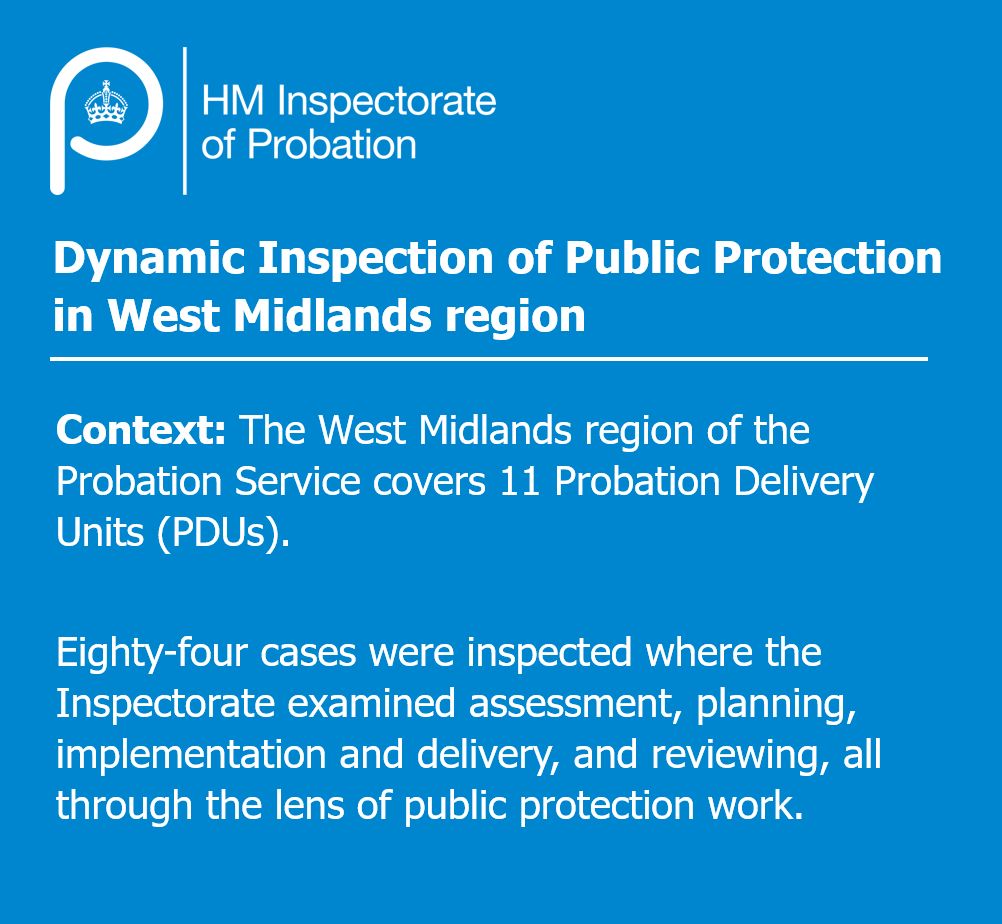 HM Inspectorate of Probation

Dynamic Inspection of Public Protection in West Midlands region

Context: The West Midlands region of the Probation Service covers 11 Probation Delivery Units (PDUs).

Eighty-four cases were inspected where the Inspectorate examined assessment, planning, implementation and delivery, and reviewing, all through the lens of public protection work.